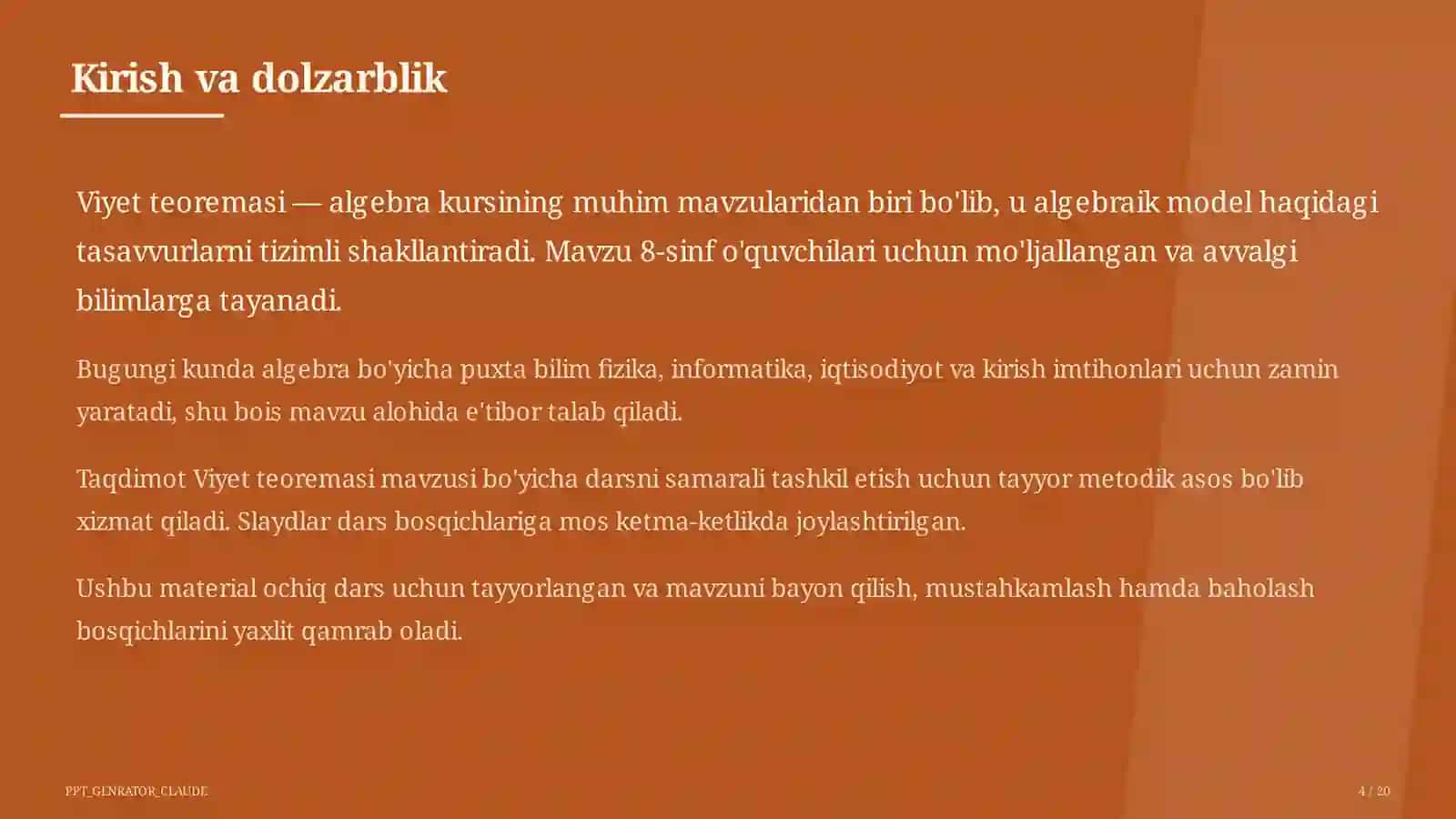 Kirish va dolzarblik

Viyet teoremasi — algebra kursining muhim mavzularidan biri bo'lib, u algebraik model haqidagi tasavvurlarni tizimli shakllantiradi. Mavzu 8-sinf o'quvchilari uchun mo'ljallangan va avvalgi bilimlarga tayanadi.

Bugungi kunda algebra bo'yicha puxta bilim fizika, informatika, iqtisodiyot va kirish imtihonlari uchun zamin yaratadi, shu bois mavzu alohida e'tibor talab qiladi.

Taqdimot Viyet teoremasi mavzusi bo'yicha darsni samarali tashkil etish uchun tayyor metodik asos bo'lib xizmat qiladi. Slaydlar dars bosqichlariga mos ketma-ketlikda joylashtirilgan.

Ushbu material ochiq dars uchun tayyorlangan va mavzuni bayon qilish, mustahkamlash hamda baholash bosqichlarini yaxlit qamrab oladi.

PPT_GENRATOR_CLAUDE

4 / 20